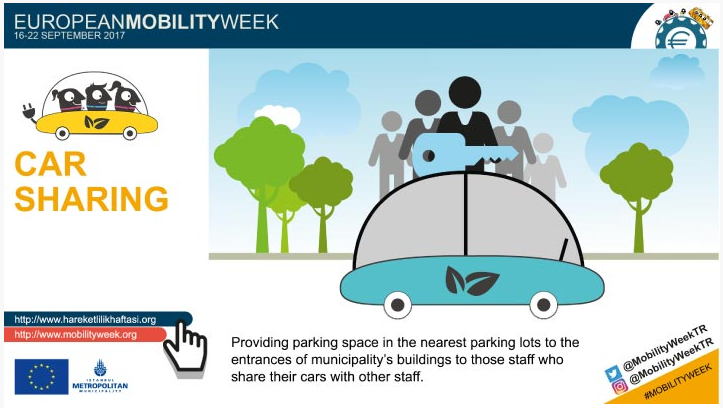 EUROPEANMOBILITYWEEK
16-22 SEPTEMBER 2017

CAR SHARING

http://www.hareketlilikhaftasi.org
http://www.mobilityweek.org

ISTANBUL METROPOLITAN MUNICIPALITY

Providing parking space in the nearest parking lots to the entrances of municipality's buildings to those staff who share their cars with other staff.

@MobilityWeekTR
@MobilityWeekTR
#MOBILITYWEEK